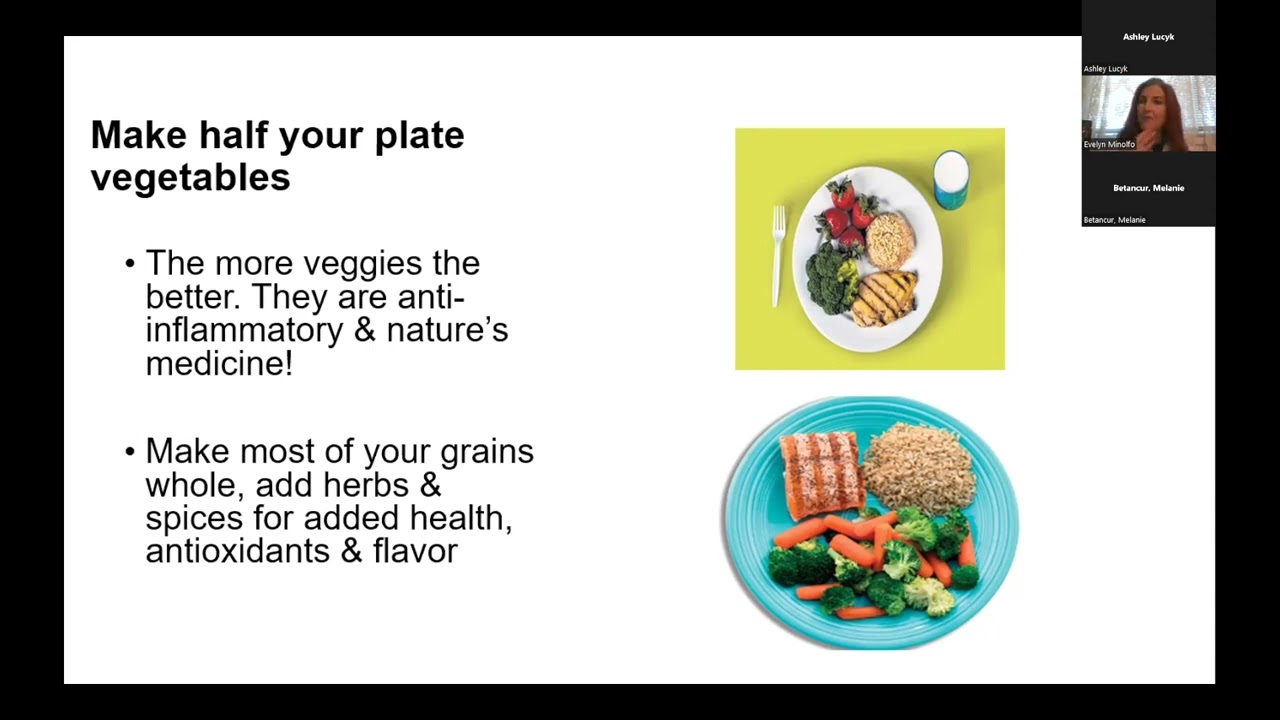 Make half your plate vegetables

• The more veggies the better. They are anti-inflammatory & nature's medicine!

• Make most of your grains whole, add herbs & spices for added health, antioxidants & flavor

Ashley Lucyk

Ashley Lucyk

Evelyn Minolfo

Betancur, Melanie

Betancur, Melanie